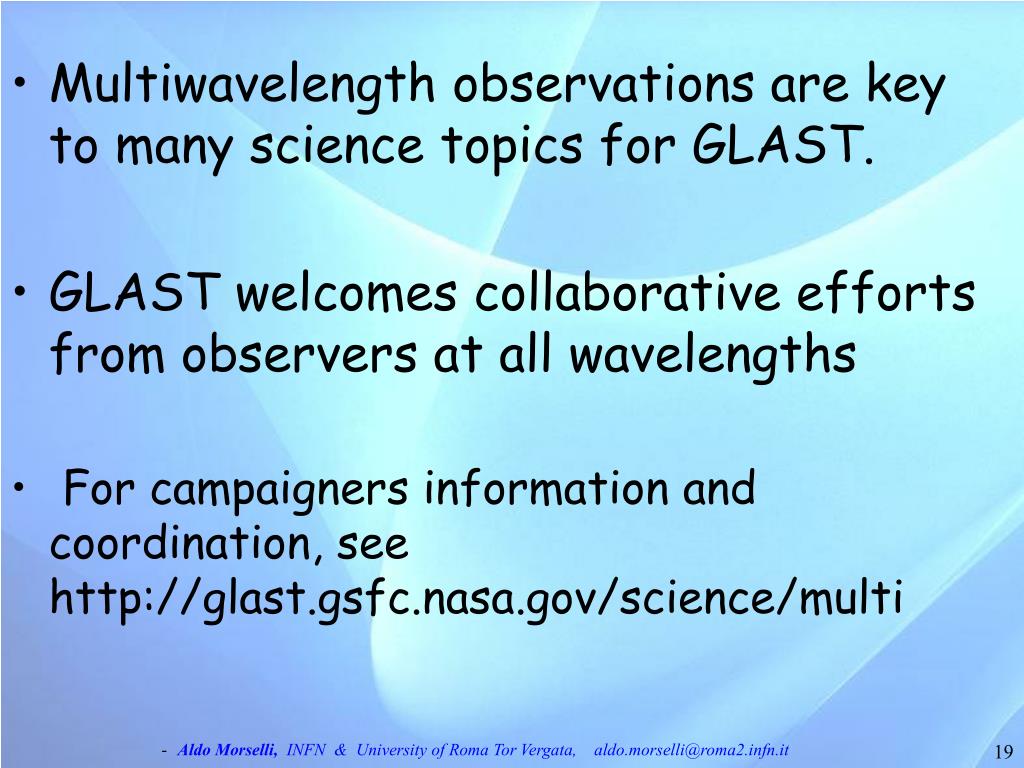 • Multiwavelength observations are key to many science topics for GLAST.

• GLAST welcomes collaborative efforts from observers at all wavelengths

• For campaigners information and coordination, see http://glast.gsfc.nasa.gov/science/multi

- Aldo Morselli, INFN & University of Roma Tor Vergata, aldo.morselli@roma2.infn.it

19